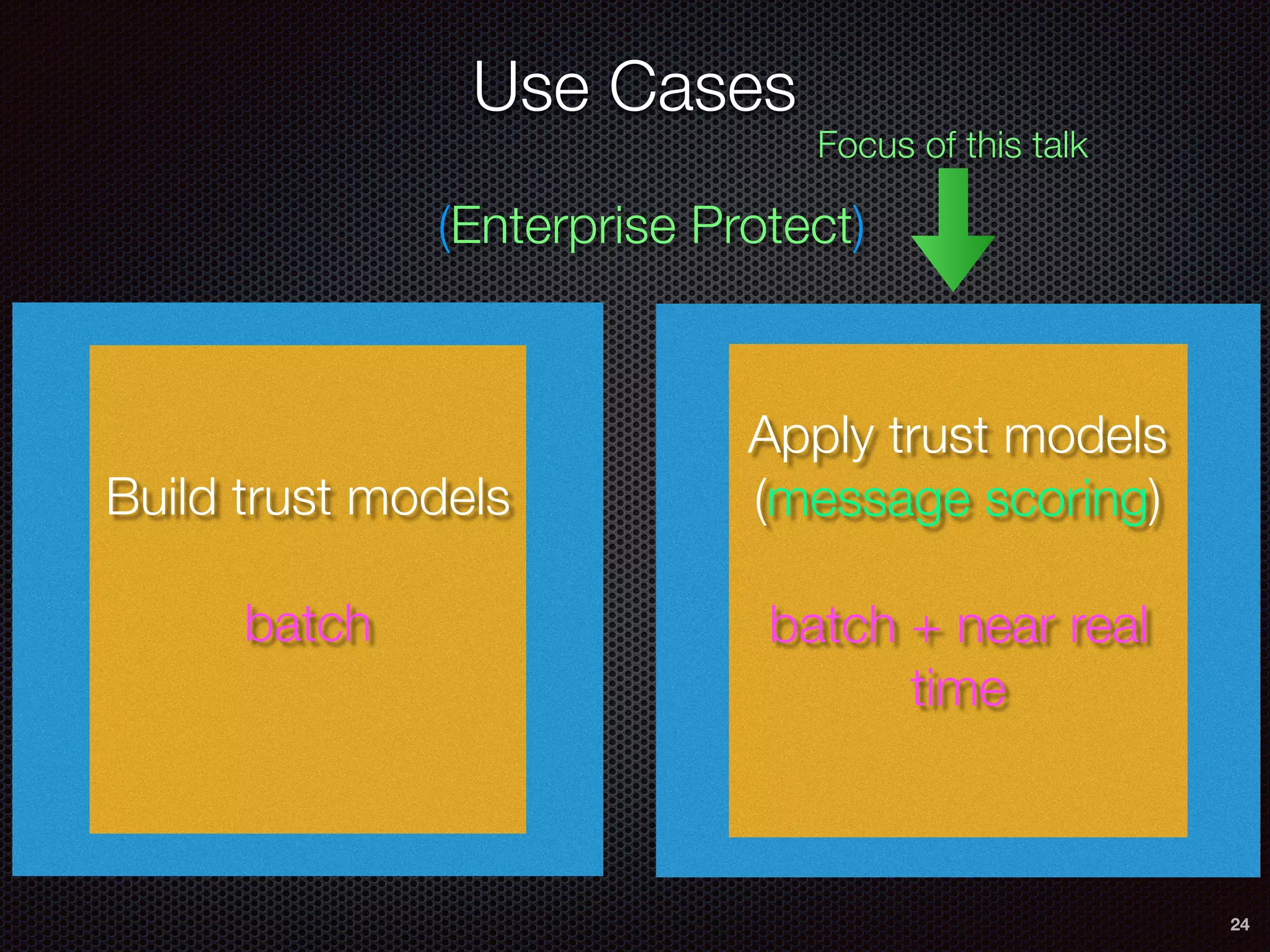 Use Cases

Focus of this talk

(Enterprise Protect)

Build trust models

batch

Apply trust models (message scoring)

batch + near real time

24